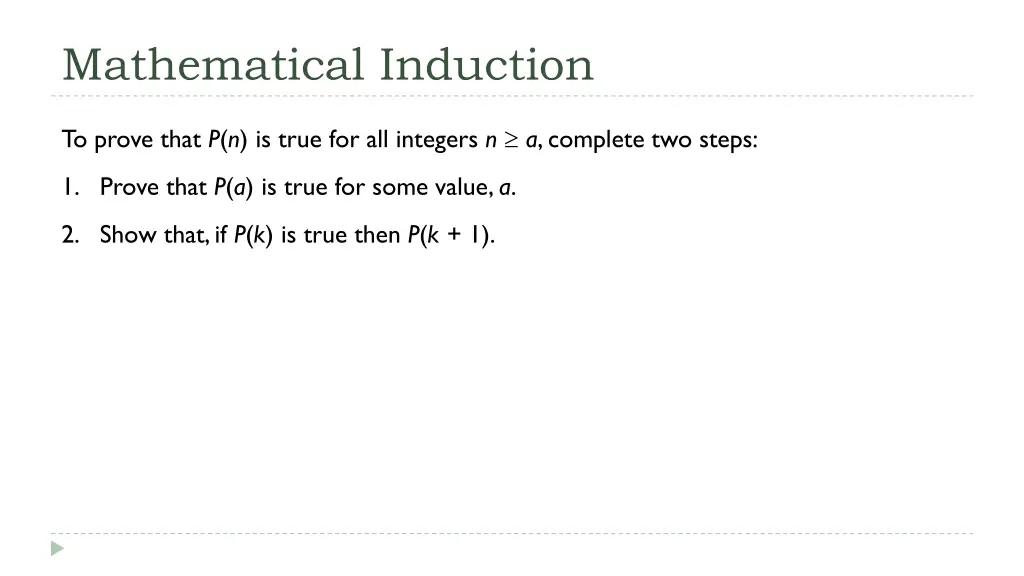 Mathematical Induction

To prove that $P(n)$ is true for all integers $n \geq a$, complete two steps:

1. Prove that $P(a)$ is true for some value, $a$.

2. Show that, if $P(k)$ is true then $P(k + 1)$.